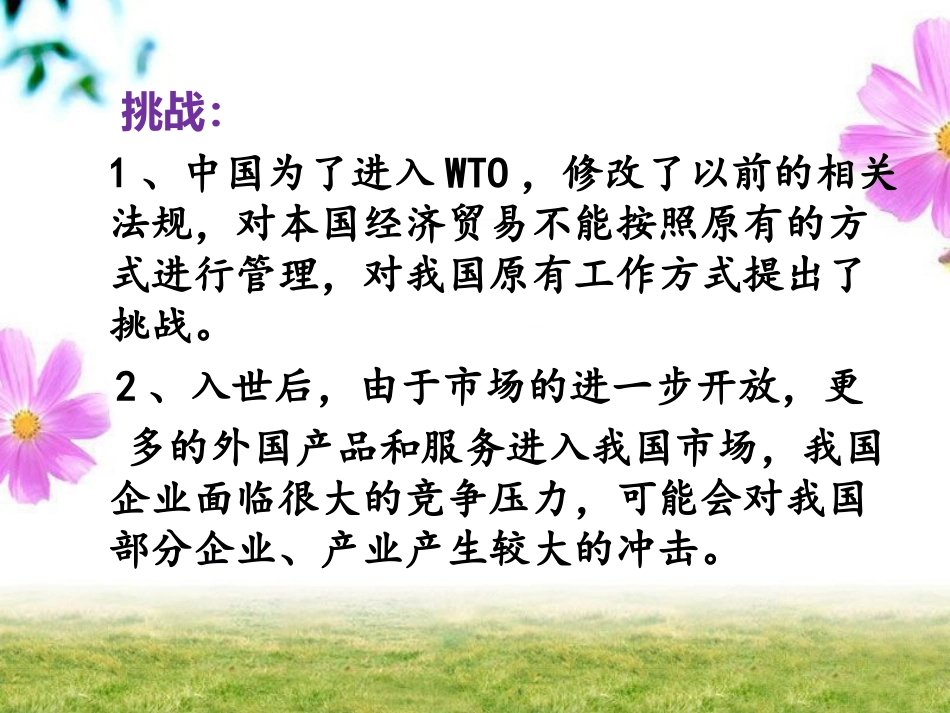 挑战:

1、中国为了进入WTO，修改了以前的相关法规，对本国经济贸易不能按照原有的方式进行管理，对我国原有工作方式提出了挑战。

2、入世后，由于市场的进一步开放，更多的外国产品和服务进入我国市场，我国企业面临很大的竞争压力，可能会对我国部分企业、产业产生较大的冲击。